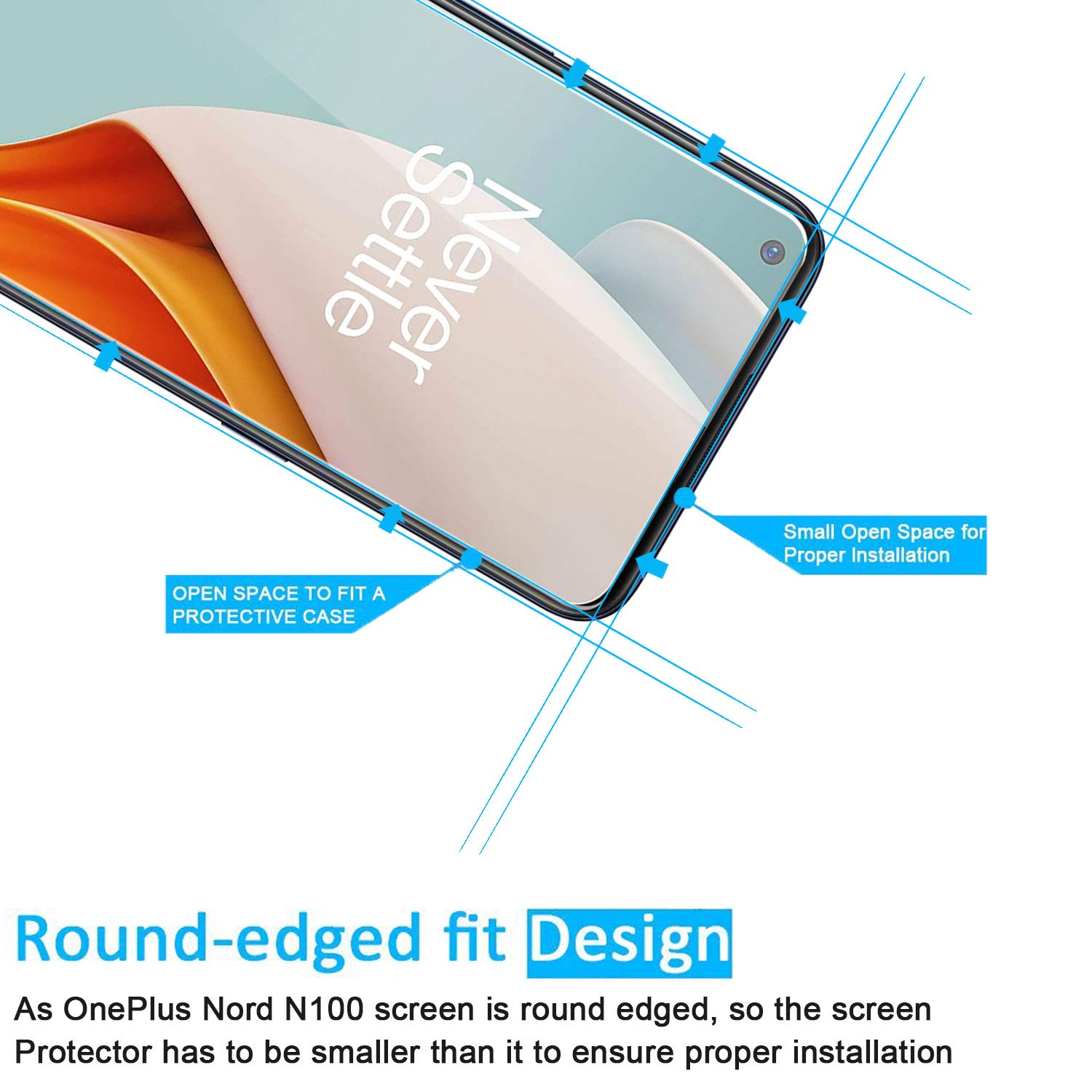 Never Settle

Small Open Space for Proper Installation

OPEN SPACE TO FIT A PROTECTIVE CASE

Round-edged fit Design

As OnePlus Nord N100 screen is round edged, so the screen Protector has to be smaller than it to ensure proper installation